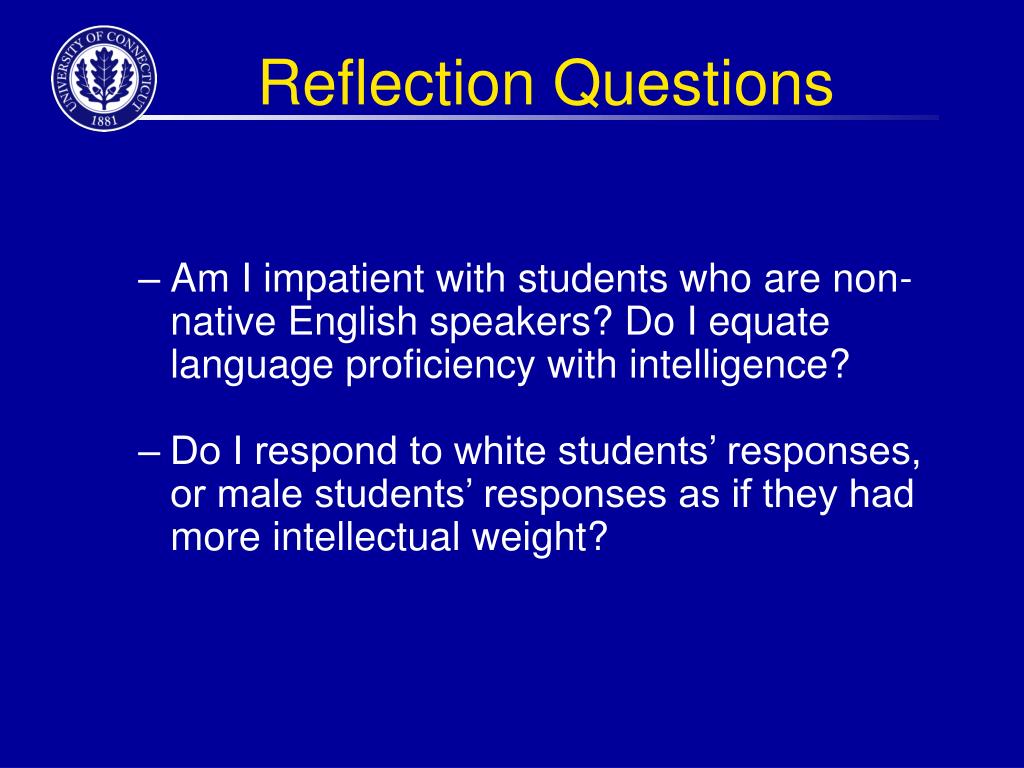 UNIVERSITY OF CONNECTICUT
1881

Reflection Questions

– Am I impatient with students who are non-native English speakers? Do I equate language proficiency with intelligence?

– Do I respond to white students’ responses, or male students’ responses as if they had more intellectual weight?